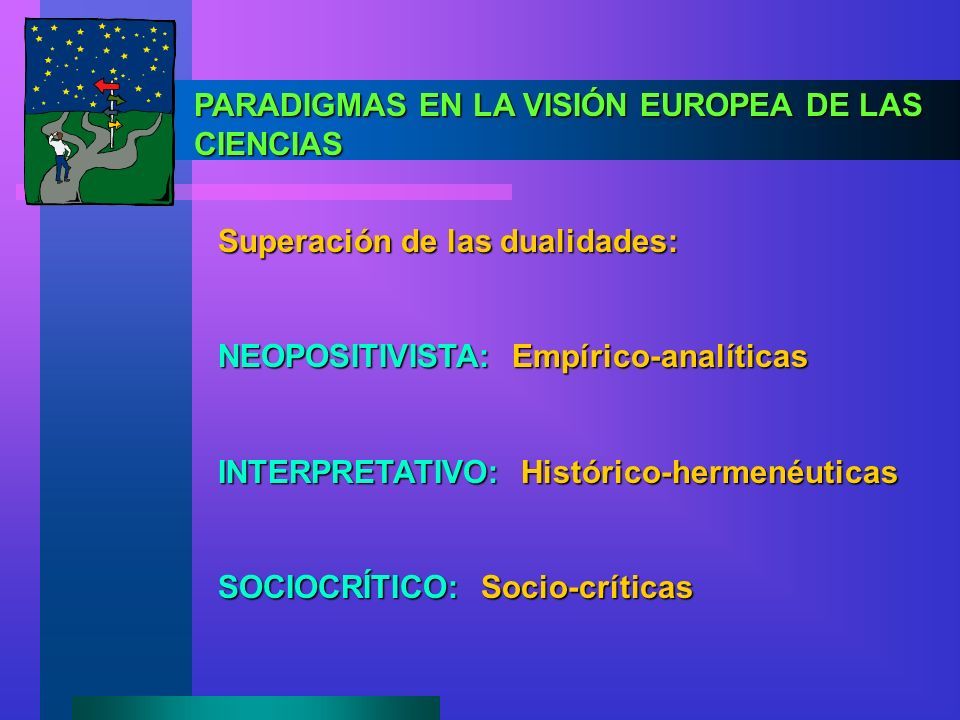 PARADIGMAS EN LA VISIÓN EUROPEA DE LAS CIENCIAS

Superación de las dualidades:

NEOPOSITIVISTA: Empírico-analíticas

INTERPRETATIVO: Histórico-hermenéuticas

SOCIOCRÍTICO: Socio-críticas